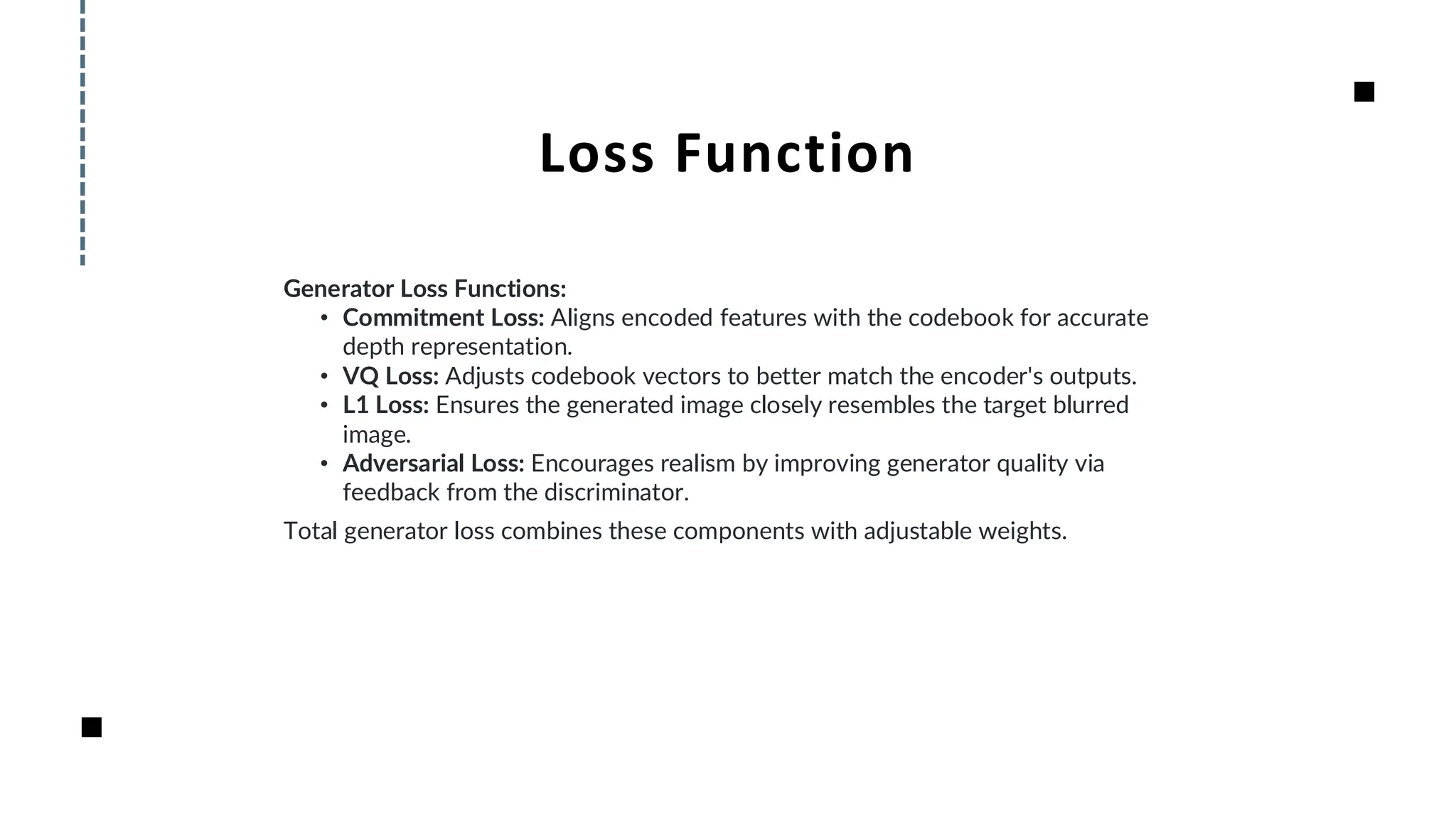 Loss Function

Generator Loss Functions:
• Commitment Loss: Aligns encoded features with the codebook for accurate depth representation.
• VQ Loss: Adjusts codebook vectors to better match the encoder's outputs.
• L1 Loss: Ensures the generated image closely resembles the target blurred image.
• Adversarial Loss: Encourages realism by improving generator quality via feedback from the discriminator.

Total generator loss combines these components with adjustable weights.